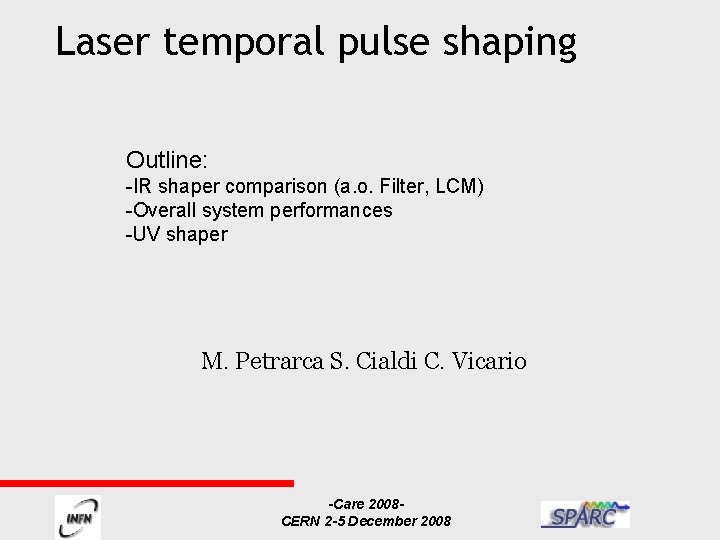 Laser temporal pulse shaping

Outline:
-IR shaper comparison (a.o. Filter, LCM)
-Overall system performances
-UV shaper

M. Petrarca S. Cialdi C. Vicario

INFN

-Care 2008-
CERN 2-5 December 2008

SPARC